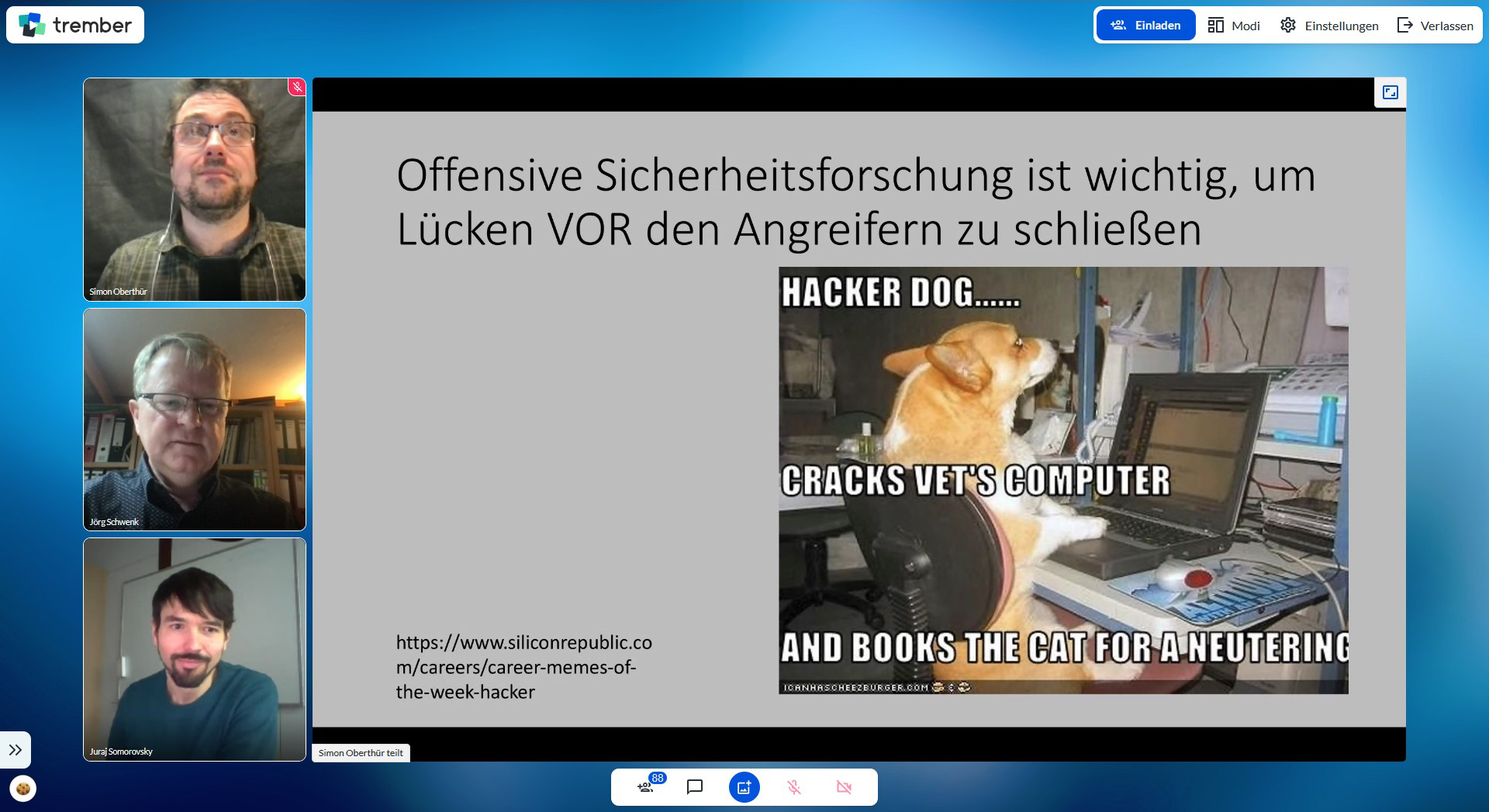 trember

Einladen
Modi
Einstellungen
Verlassen

Simon Oberthür

Jörg Schwenk

Juraj Somorovsky

Offensive Sicherheitsforschung ist wichtig, um Lücken VOR den Angreifern zu schließen

HACKER DOG......

CRACKS VET'S COMPUTER

AND BOOKS THE CAT FOR A NEUTERING

ICANHASCHEEZBURGER.COM

https://www.siliconrepublic.com/careers/career-memes-of-the-week-hacker

Simon Oberthür teilt

88